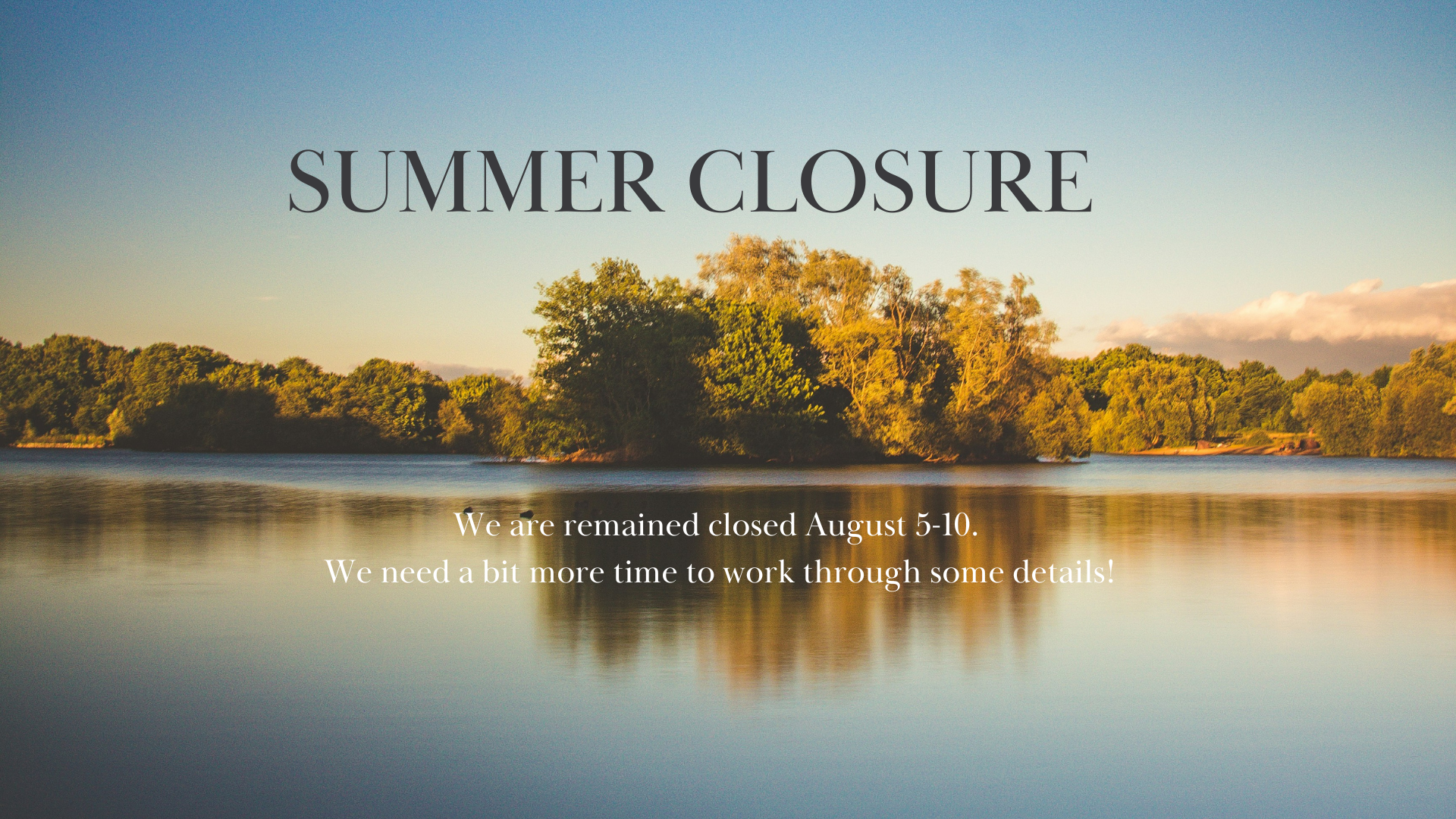 SUMMER CLOSURE

We are remained closed August 5-10.
We need a bit more time to work through some details!